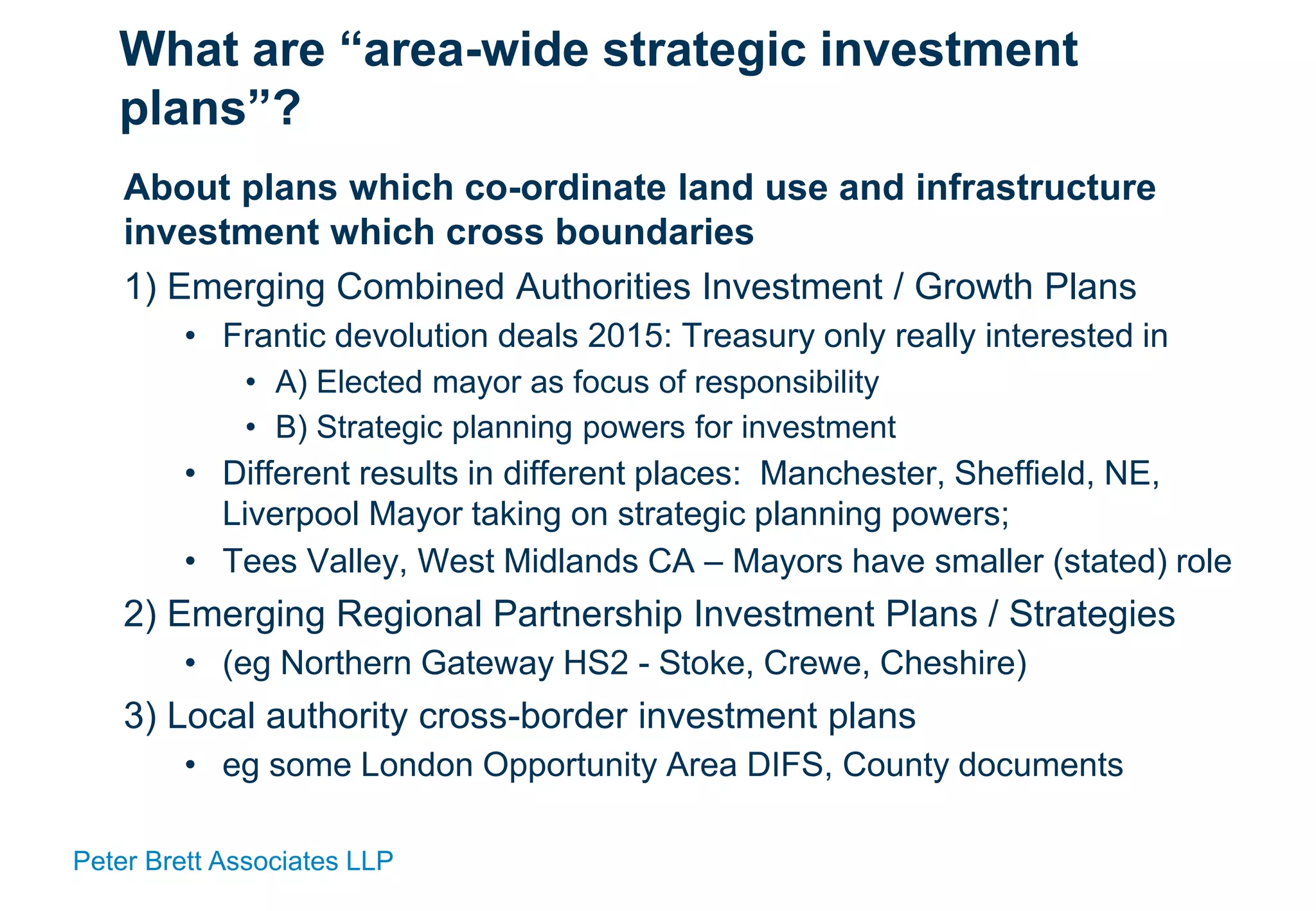 What are “area-wide strategic investment plans”?

About plans which co-ordinate land use and infrastructure investment which cross boundaries

1) Emerging Combined Authorities Investment / Growth Plans

• Frantic devolution deals 2015: Treasury only really interested in

• A) Elected mayor as focus of responsibility

• B) Strategic planning powers for investment

• Different results in different places: Manchester, Sheffield, NE, Liverpool Mayor taking on strategic planning powers;

• Tees Valley, West Midlands CA – Mayors have smaller (stated) role

2) Emerging Regional Partnership Investment Plans / Strategies

• (eg Northern Gateway HS2 - Stoke, Crewe, Cheshire)

3) Local authority cross-border investment plans

• eg some London Opportunity Area DIFS, County documents

Peter Brett Associates LLP